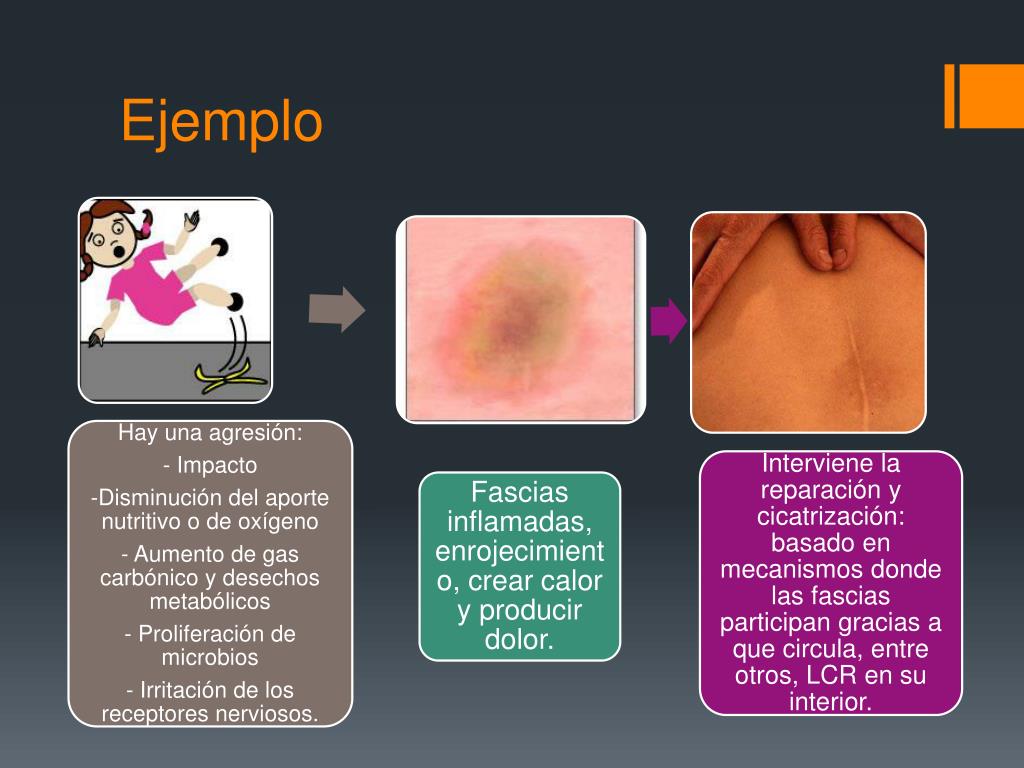 Ejemplo

Hay una agresión:

- Impacto

-Disminución del aporte nutritivo o de oxígeno

- Aumento de gas carbónico y desechos metabólicos

- Proliferación de microbios

- Irritación de los receptores nerviosos.

Fascias inflamadas, enrojecimiento, crear calor y producir dolor.

Interviene la reparación y cicatrización: basado en mecanismos donde las fascias participan gracias a que circula, entre otros, LCR en su interior.